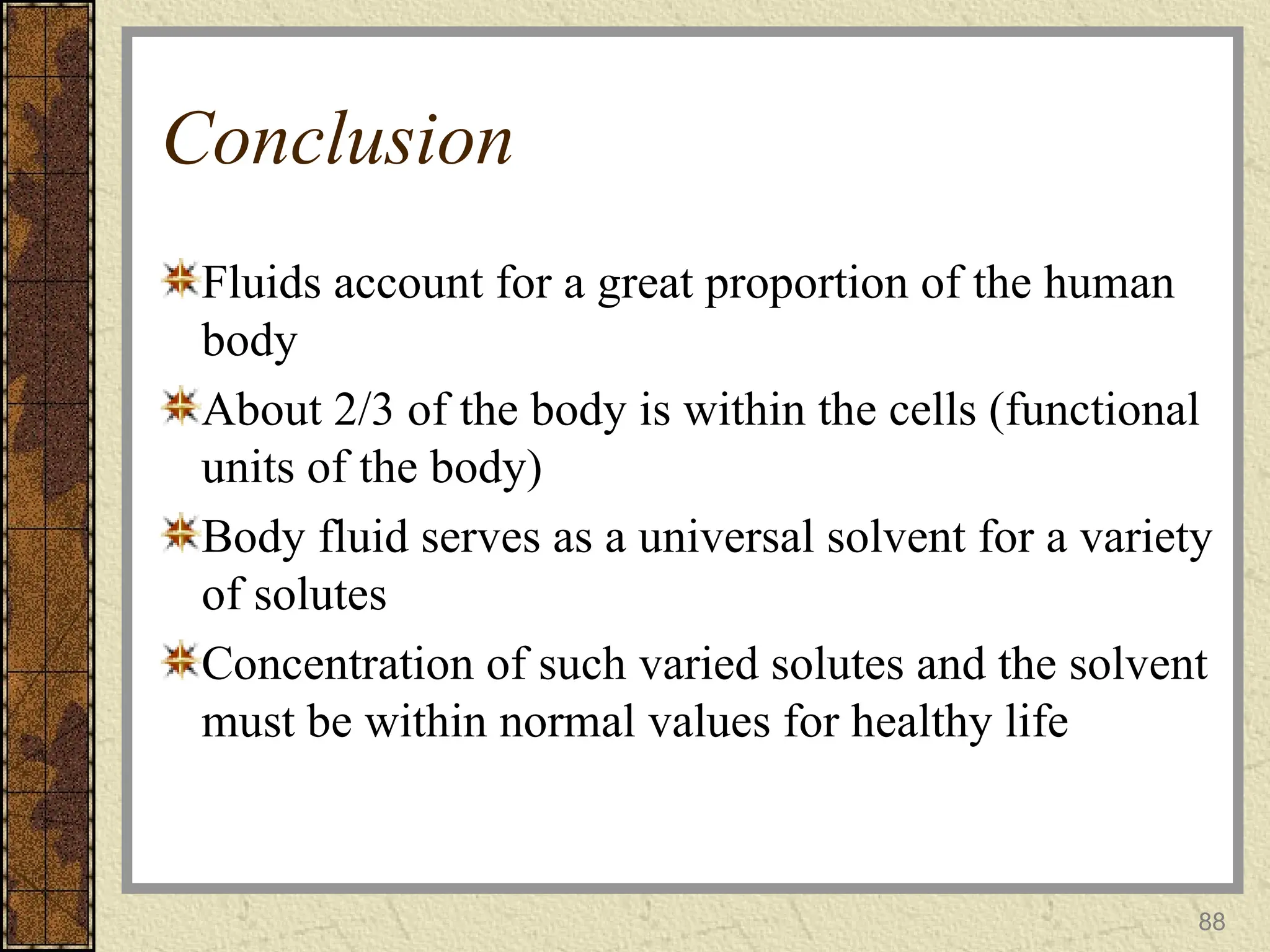 Conclusion

Fluids account for a great proportion of the human body

About 2/3 of the body is within the cells (functional units of the body)

Body fluid serves as a universal solvent for a variety of solutes

Concentration of such varied solutes and the solvent must be within normal values for healthy life

88